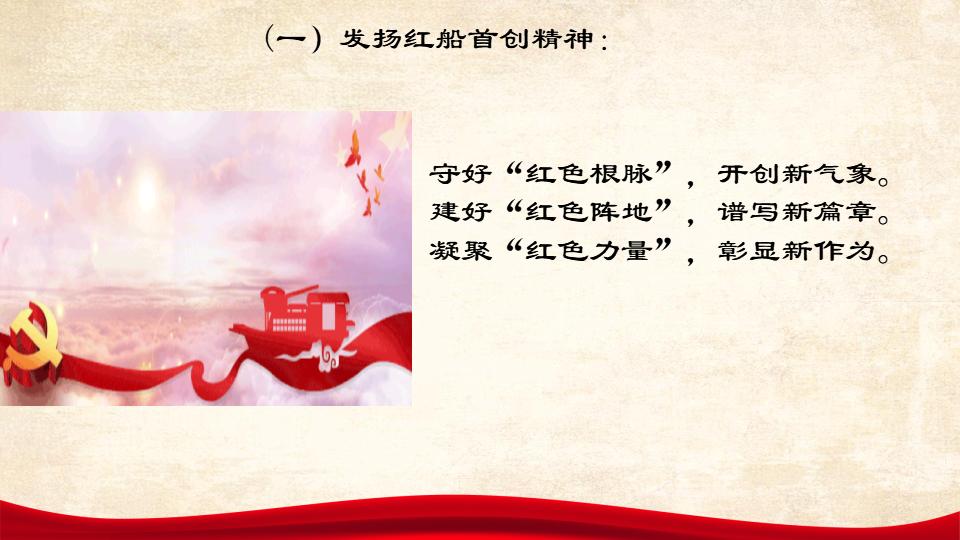 （一）发扬红船首创精神：

守好“红色根脉”，开创新气象。
建好“红色阵地”，谱写新篇章。
凝聚“红色力量”，彰显新作为。